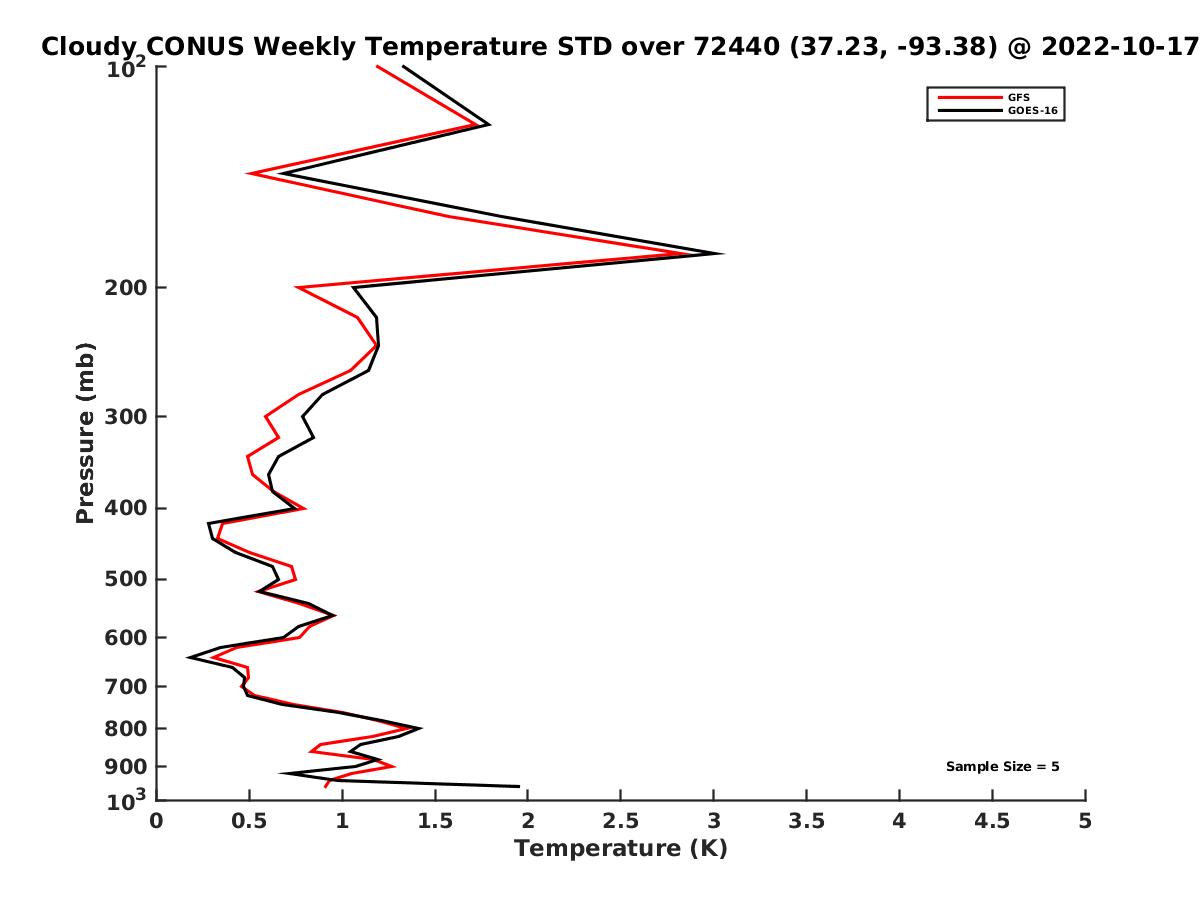 Cloudy CONUS Weekly Temperature STD over 72440 (37.23, -93.38) @ 2022-10-17

GFS
GOES-16

Pressure (mb)

$10^2$
200
300
400
500
600
700
800
900
$10^3$

Sample Size = 5

0
0.5
1
1.5
2
2.5
3
3.5
4
4.5
5
Temperature (K)